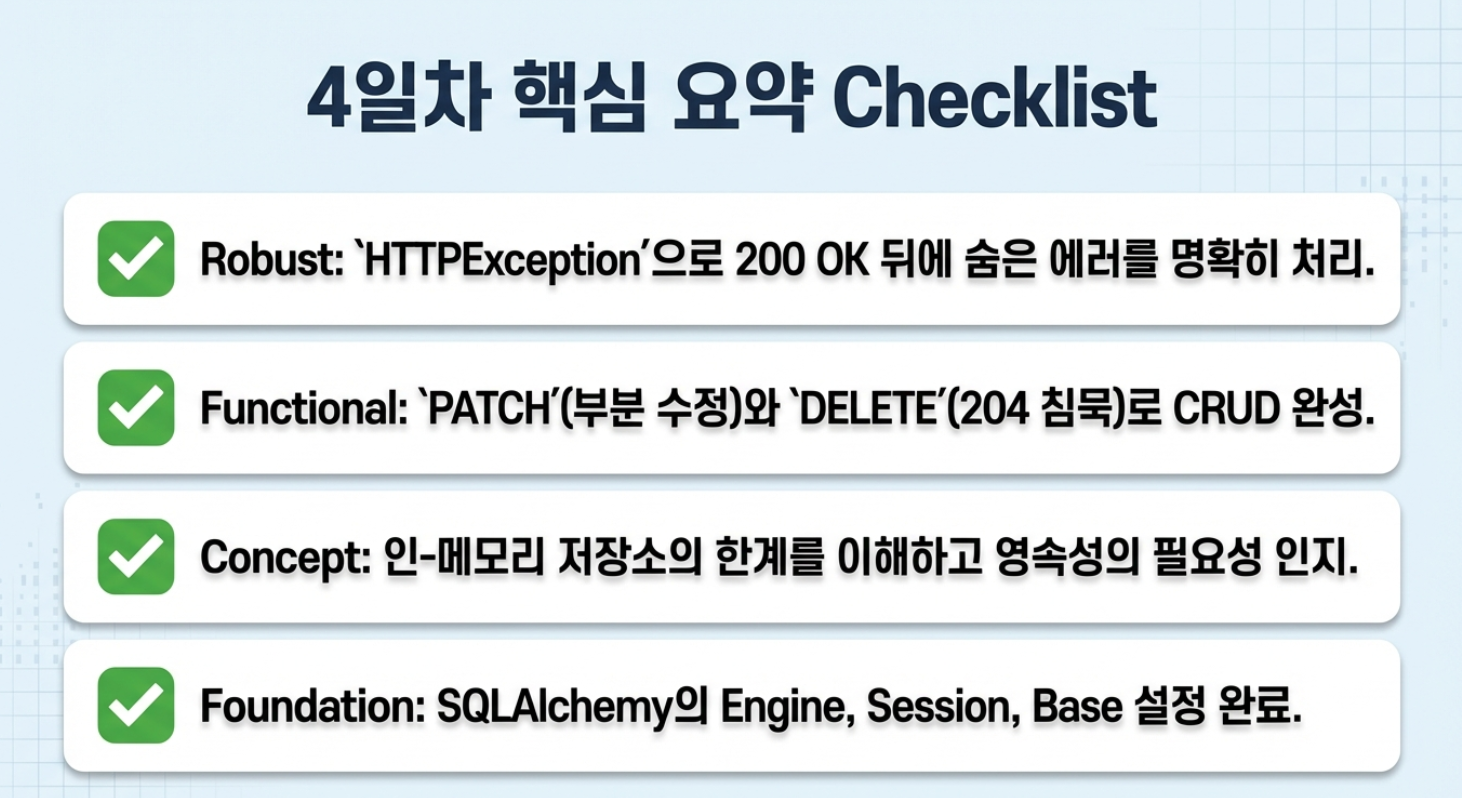 4일차 핵심 요약 Checklist

Robust: `HTTPException'으로 200 OK 뒤에 숨은 에러를 명확히 처리.

Functional: `PATCH'(부분 수정)와 `DELETE'(204 침묵)로 CRUD 완성.

Concept: 인-메모리 저장소의 한계를 이해하고 영속성의 필요성 인지.

Foundation: SQLAlchemy의 Engine, Session, Base 설정 완료.